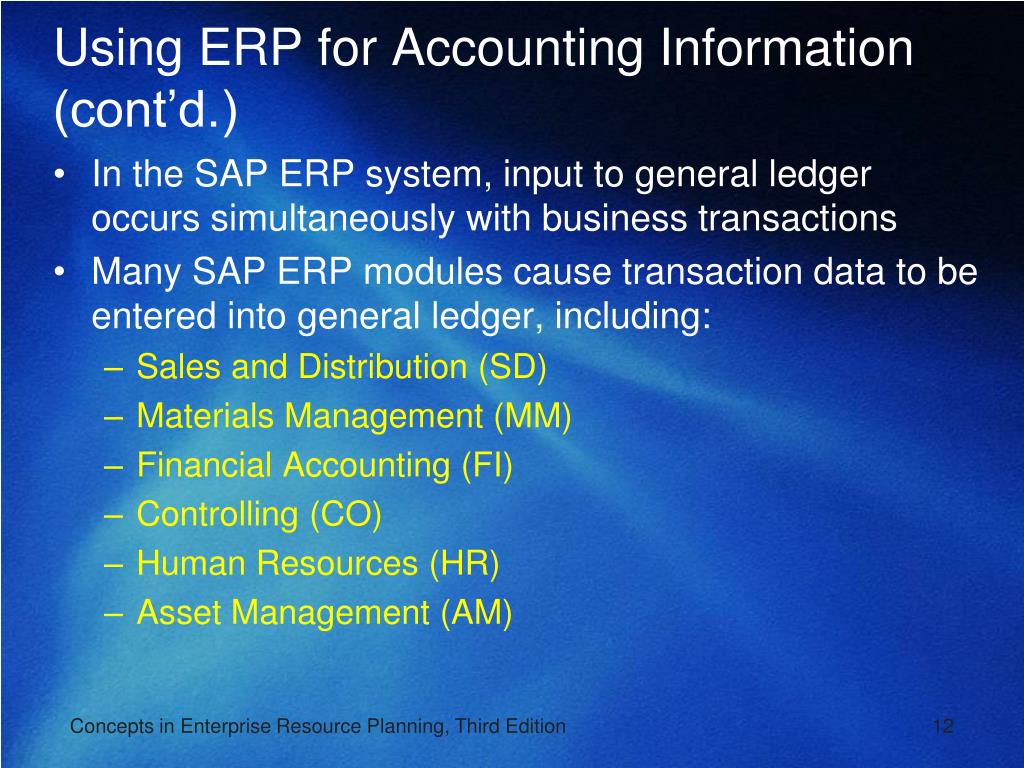 Using ERP for Accounting Information (cont’d.)

• In the SAP ERP system, input to general ledger occurs simultaneously with business transactions
• Many SAP ERP modules cause transaction data to be entered into general ledger, including:
– Sales and Distribution (SD)
– Materials Management (MM)
– Financial Accounting (FI)
– Controlling (CO)
– Human Resources (HR)
– Asset Management (AM)

Concepts in Enterprise Resource Planning, Third Edition

12